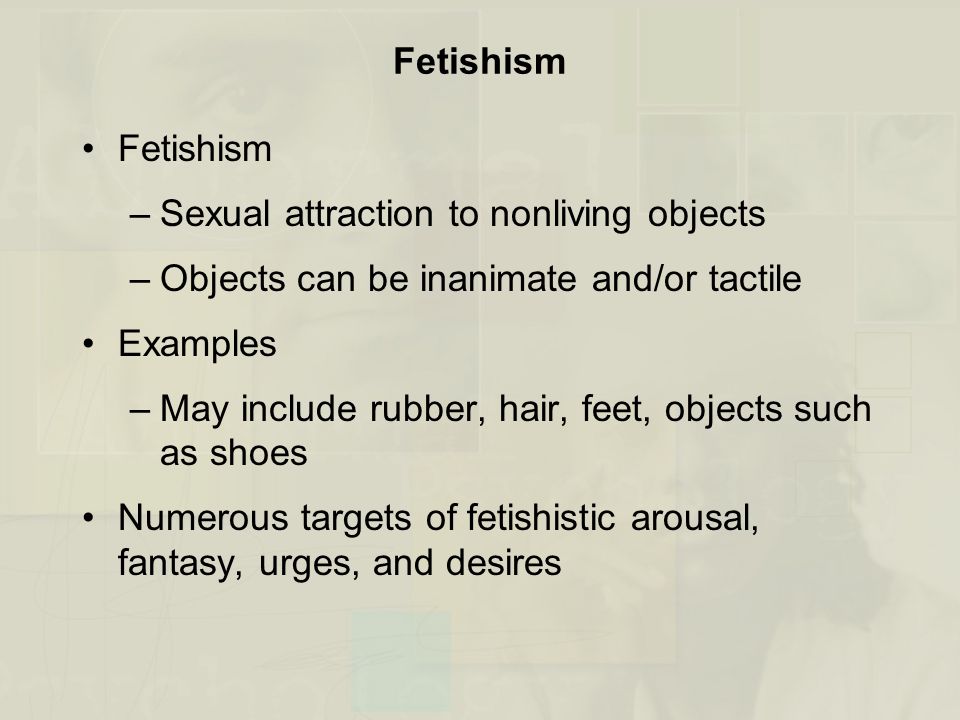 Fetishism

• Fetishism
– Sexual attraction to nonliving objects
– Objects can be inanimate and/or tactile
• Examples
– May include rubber, hair, feet, objects such as shoes
• Numerous targets of fetishistic arousal, fantasy, urges, and desires